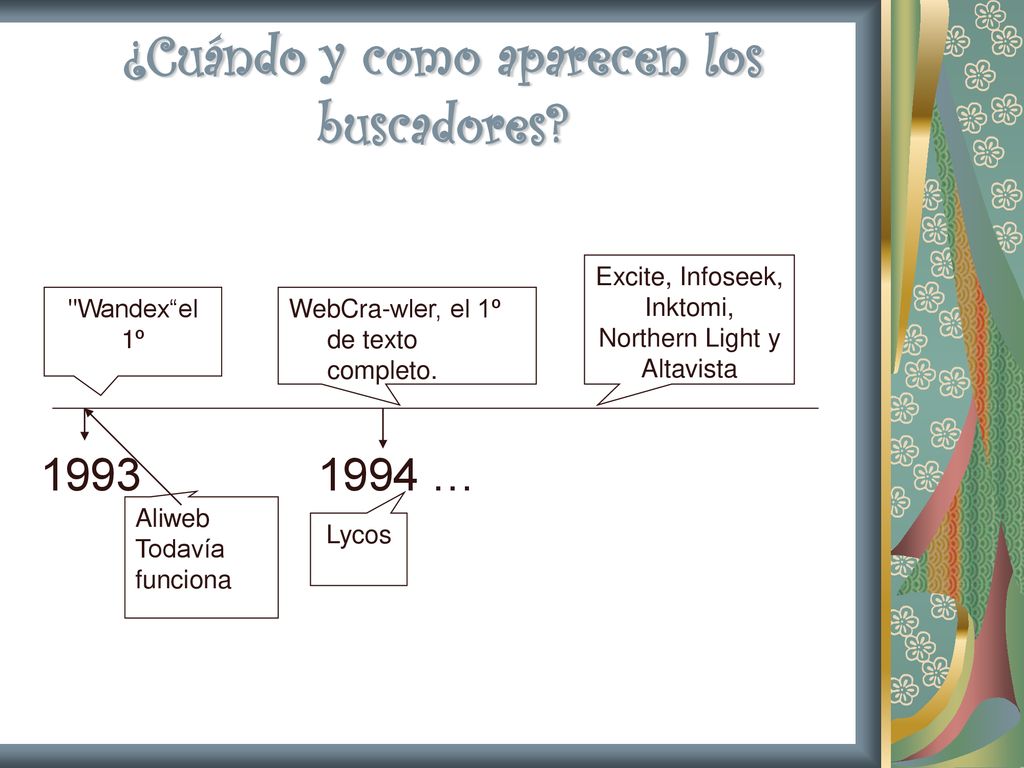 ¿Cuándo y como aparecen los buscadores?

"Wandex“el 1º

WebCra-wler, el 1º de texto completo.

Excite, Infoseek, Inktomi, Northern Light y Altavista

1993

1994 …

Aliweb Todavía funciona

Lycos